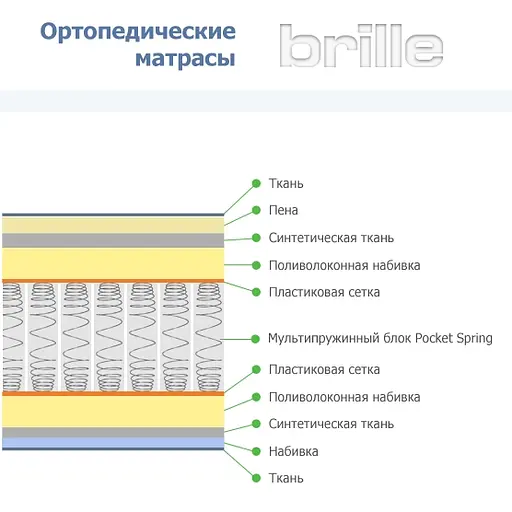 Ортопедические матрасы

brille

Ткань
Пена
Синтетическая ткань
Поливолоконная набивка
Пластиковая сетка
Мультипружинный блок Pocket Spring
Пластиковая сетка
Поливолоконная набивка
Синтетическая ткань
Набивка
Ткань